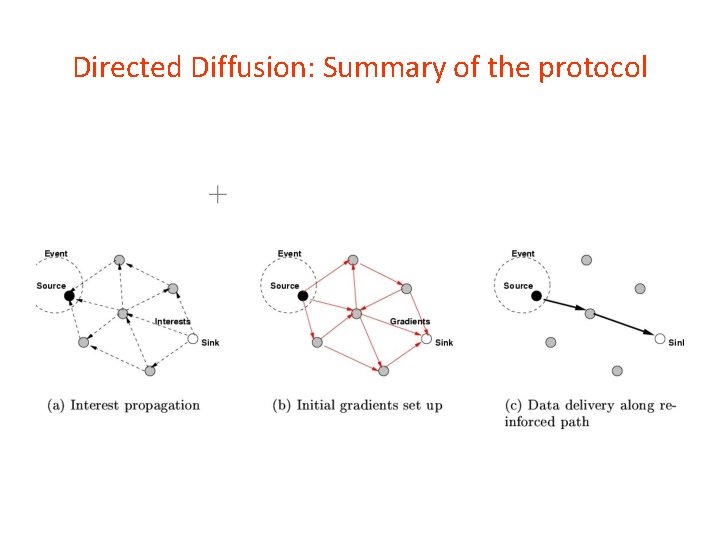 Directed Diffusion: Summary of the protocol

Event
Source
Interests
Sink

(a) Interest propagation

Event
Source
Gradients
Sink

(b) Initial gradients set up

Event
Source
Sinl

(c) Data delivery along reinforced path